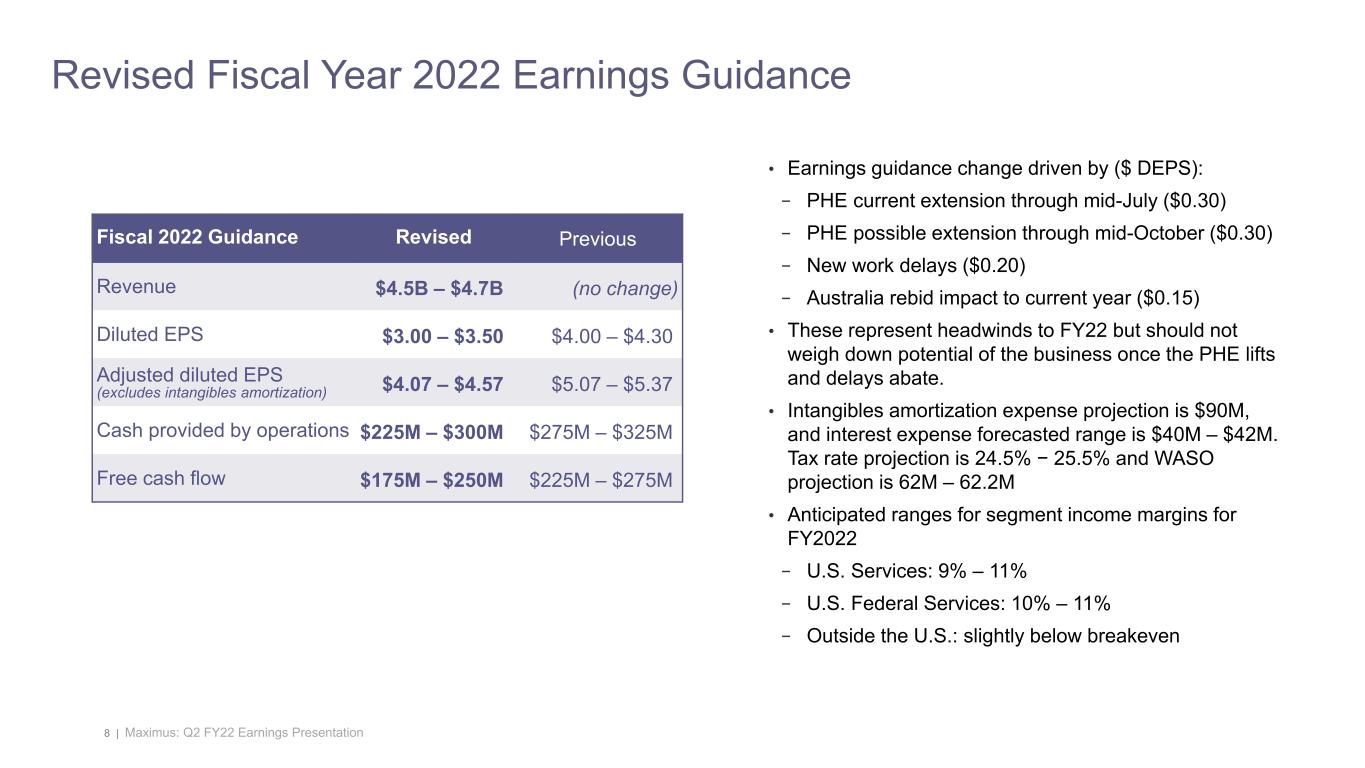 Revised Fiscal Year 2022 Earnings Guidance

| Fiscal 2022 Guidance | Revised | Previous |
|---|---|---|
| Revenue | \$4.5B – \$4.7B | (no change) |
| Diluted EPS | \$3.00 – \$3.50 | \$4.00 – \$4.30 |
| Adjusted diluted EPS (excludes intangibles amortization) | \$4.07 – \$4.57 | \$5.07 – \$5.37 |
| Cash provided by operations | \$225M – \$300M | \$275M – \$325M |
| Free cash flow | \$175M – \$250M | \$225M – \$275M |

• Earnings guidance change driven by (\$ DEPS):
− PHE current extension through mid-July (\$0.30)
− PHE possible extension through mid-October (\$0.30)
− New work delays (\$0.20)
− Australia rebid impact to current year (\$0.15)
• These represent headwinds to FY22 but should not weigh down potential of the business once the PHE lifts and delays abate.
• Intangibles amortization expense projection is \$90M, and interest expense forecasted range is \$40M – \$42M. Tax rate projection is 24.5% − 25.5% and WASO projection is 62M – 62.2M
• Anticipated ranges for segment income margins for FY2022
− U.S. Services: 9% – 11%
− U.S. Federal Services: 10% – 11%
− Outside the U.S.: slightly below breakeven

8 | Maximus: Q2 FY22 Earnings Presentation